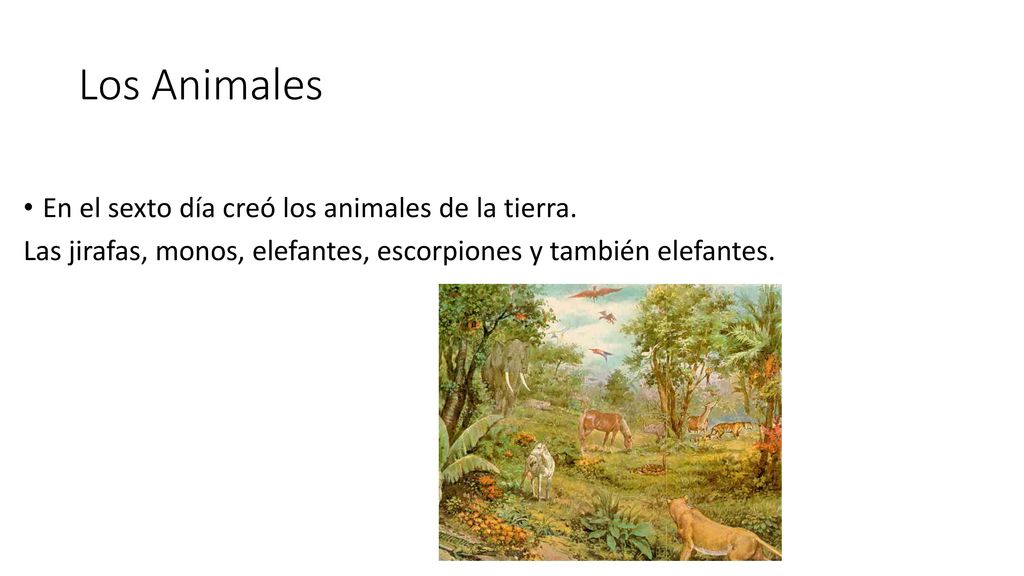 Los Animales

• En el sexto día creó los animales de la tierra.
Las jirafas, monos, elefantes, escorpiones y también elefantes.